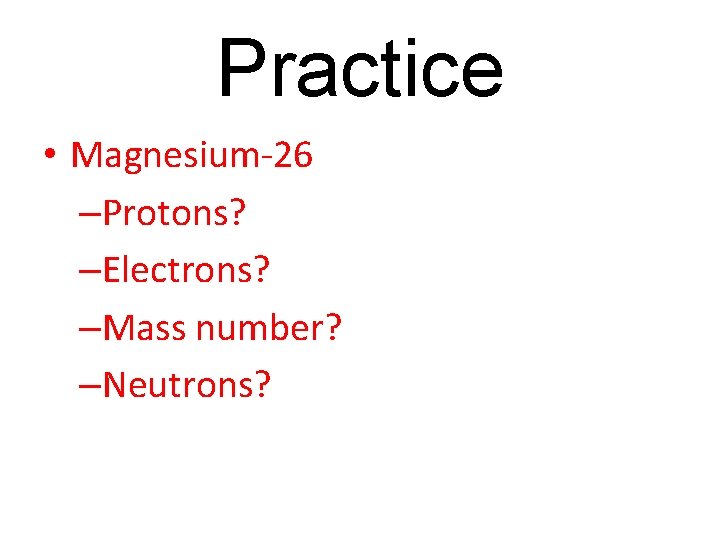 Practice

• Magnesium-26
–Protons?
–Electrons?
–Mass number?
–Neutrons?